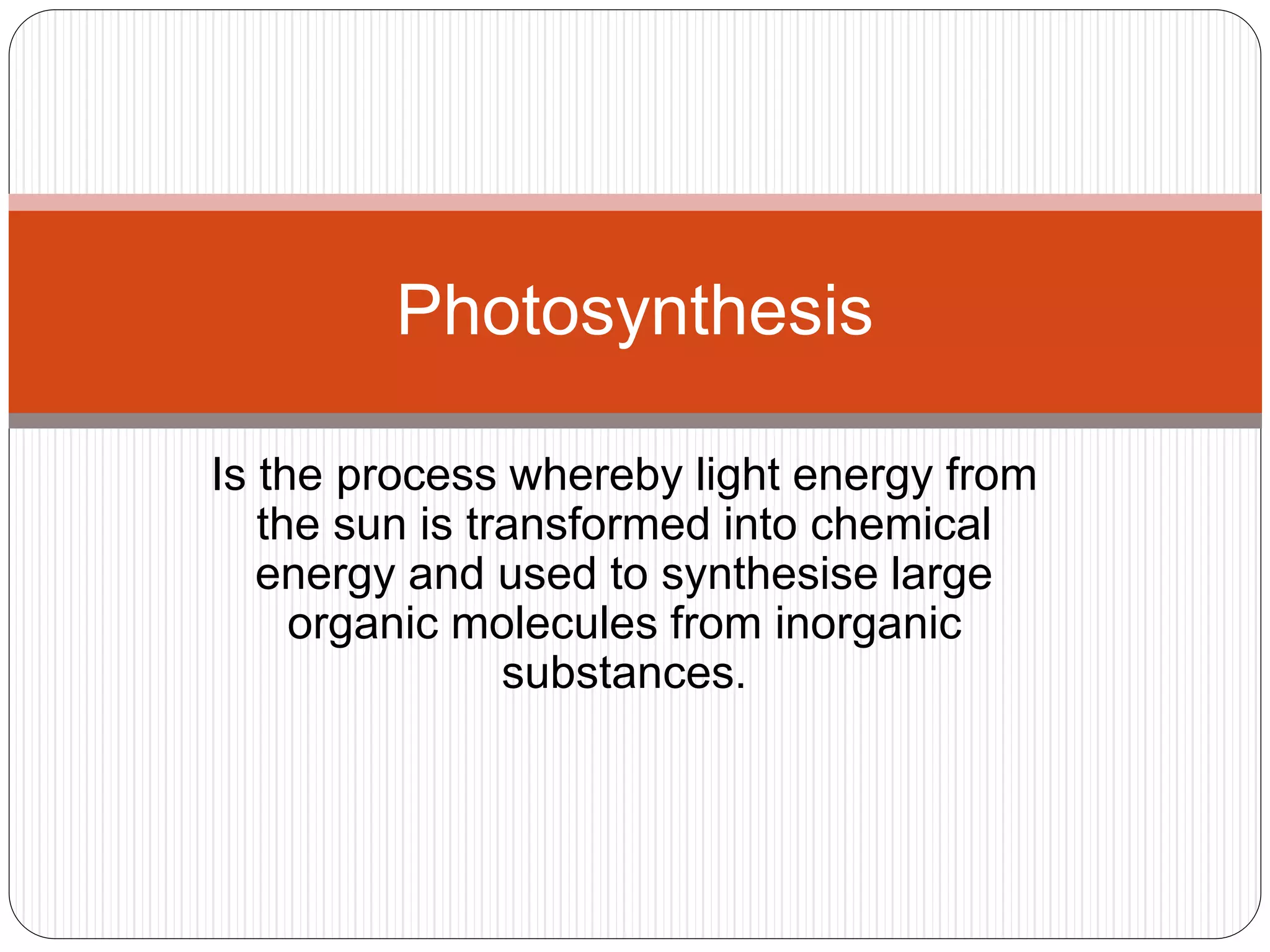 Photosynthesis

Is the process whereby light energy from the sun is transformed into chemical energy and used to synthesise large organic molecules from inorganic substances.